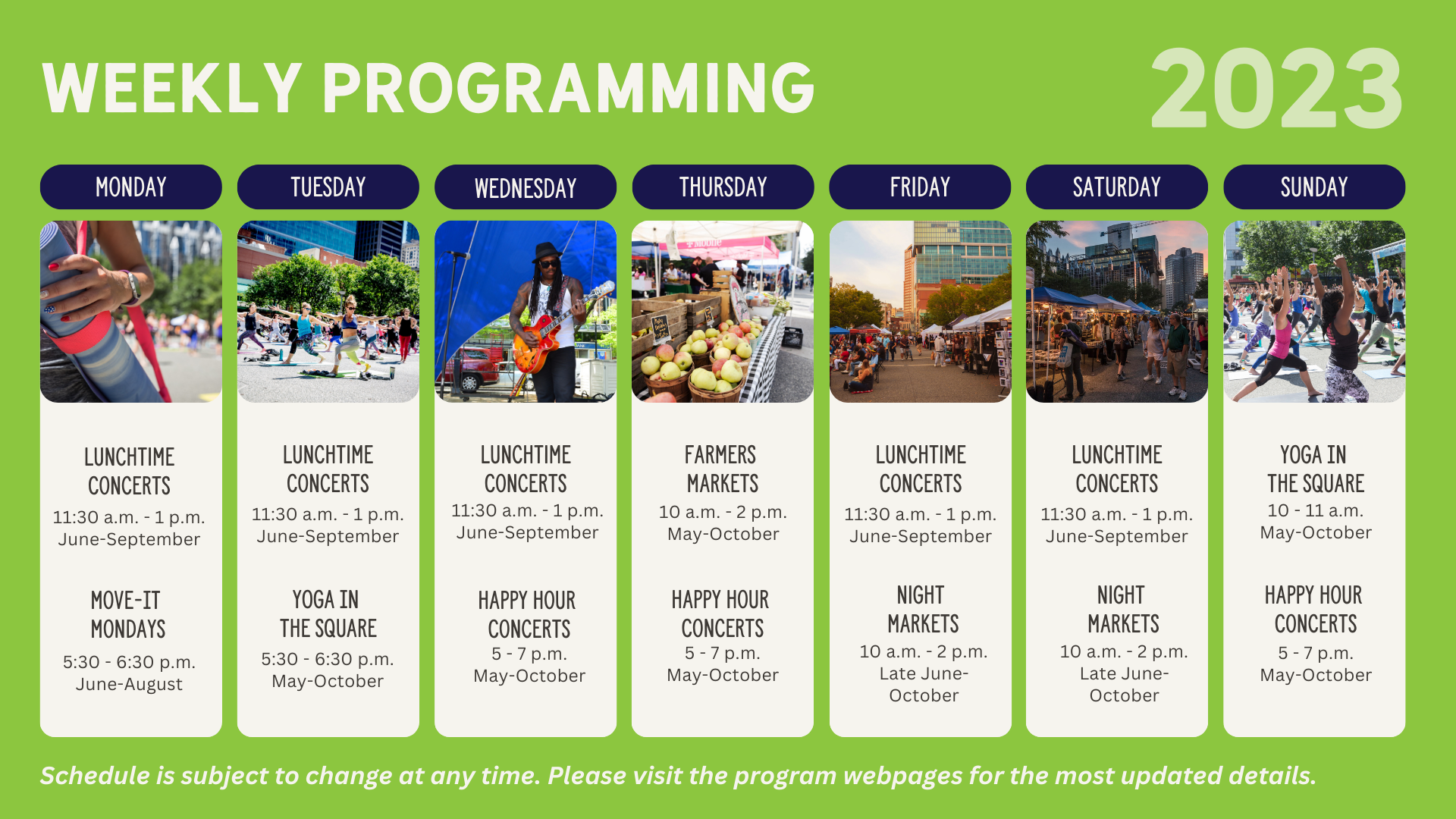 WEEKLY PROGRAMMING 2023

MONDAY

LUNCHTIME CONCERTS
11:30 a.m. - 1 p.m.
June-September

MOVE-IT MONDAYS
5:30 - 6:30 p.m.
June-August

TUESDAY

LUNCHTIME CONCERTS
11:30 a.m. - 1 p.m.
June-September

YOGA IN THE SQUARE
5:30 - 6:30 p.m.
May-October

WEDNESDAY

LUNCHTIME CONCERTS
11:30 a.m. - 1 p.m.
June-September

HAPPY HOUR CONCERTS
5 - 7 p.m.
May-October

THURSDAY

FARMERS MARKETS
10 a.m. - 2 p.m.
May-October

HAPPY HOUR CONCERTS
5 - 7 p.m.
May-October

FRIDAY

LUNCHTIME CONCERTS
11:30 a.m. - 1 p.m.
June-September

NIGHT MARKETS
10 a.m. - 2 p.m.
Late June-October

SATURDAY

LUNCHTIME CONCERTS
11:30 a.m. - 1 p.m.
June-September

NIGHT MARKETS
10 a.m. - 2 p.m.
Late June-October

SUNDAY

YOGA IN THE SQUARE
10 - 11 a.m.
May-October

HAPPY HOUR CONCERTS
5 - 7 p.m.
May-October

Schedule is subject to change at any time. Please visit the program webpages for the most updated details.